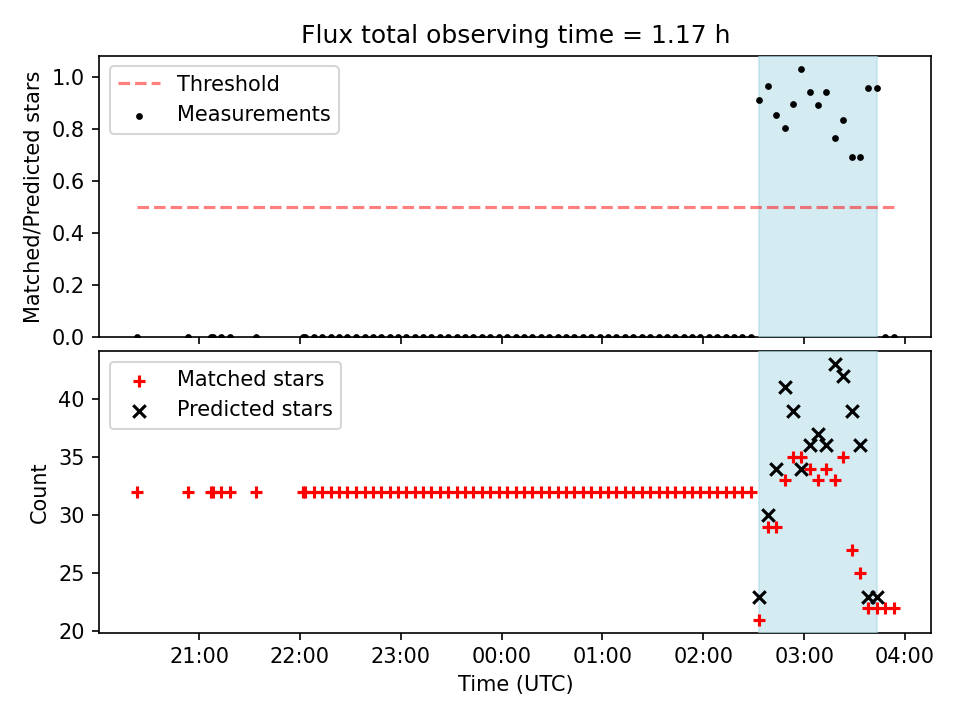 Flux total observing time = 1.17 h

Threshold
Measurements

Matched/Predicted stars
1.0
0.8
0.6
0.4
0.2
0.0

Matched stars
Predicted stars

Count
40
35
30
25
20

21:00
22:00
23:00
00:00
01:00
02:00
03:00
04:00
Time (UTC)